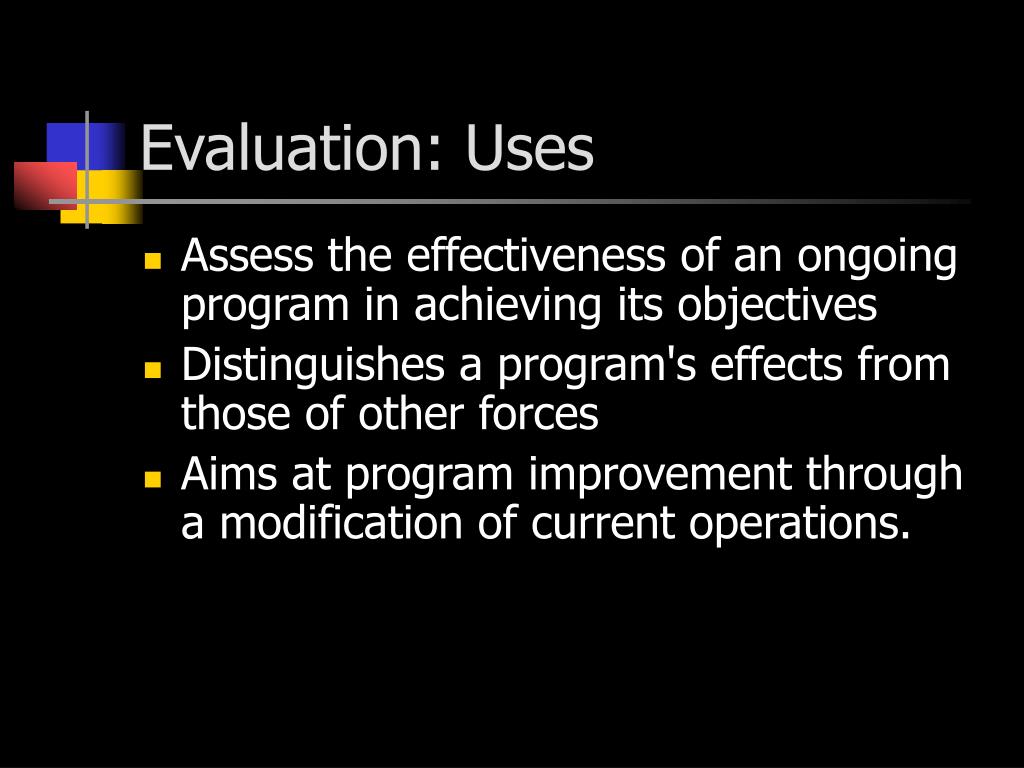 Evaluation: Uses

- Assess the effectiveness of an ongoing program in achieving its objectives
- Distinguishes a program's effects from those of other forces
- Aims at program improvement through a modification of current operations.